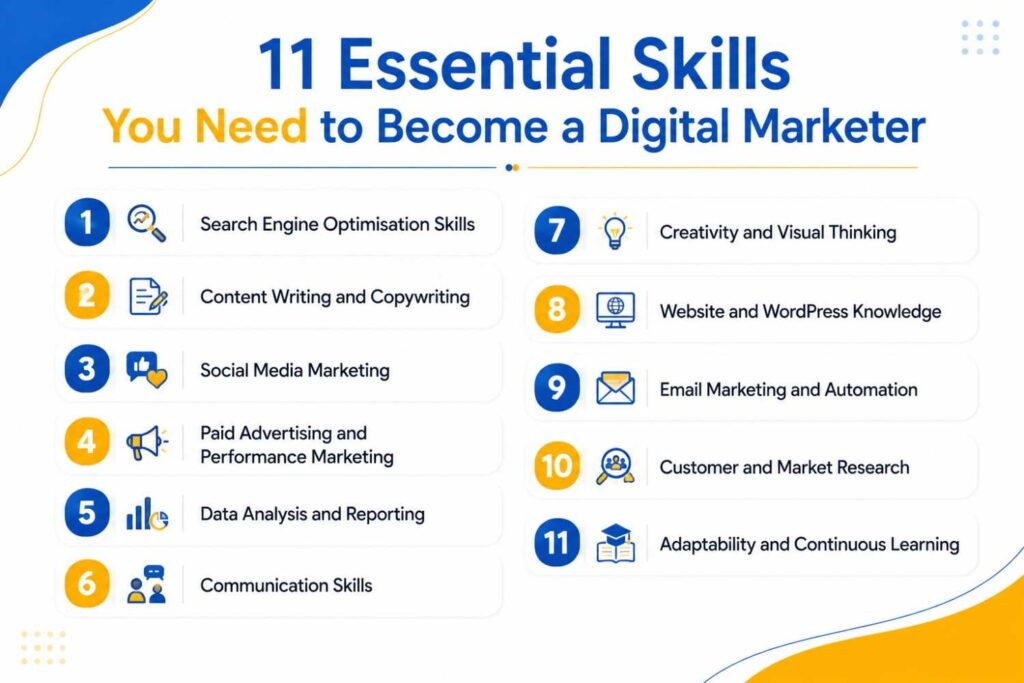 11 Essential Skills
You Need to Become a Digital Marketer

1 Search Engine Optimisation Skills

2 Content Writing and Copywriting

3 Social Media Marketing

4 Paid Advertising and Performance Marketing

5 Data Analysis and Reporting

6 Communication Skills

7 Creativity and Visual Thinking

8 Website and WordPress Knowledge

9 Email Marketing and Automation

10 Customer and Market Research

11 Adaptability and Continuous Learning